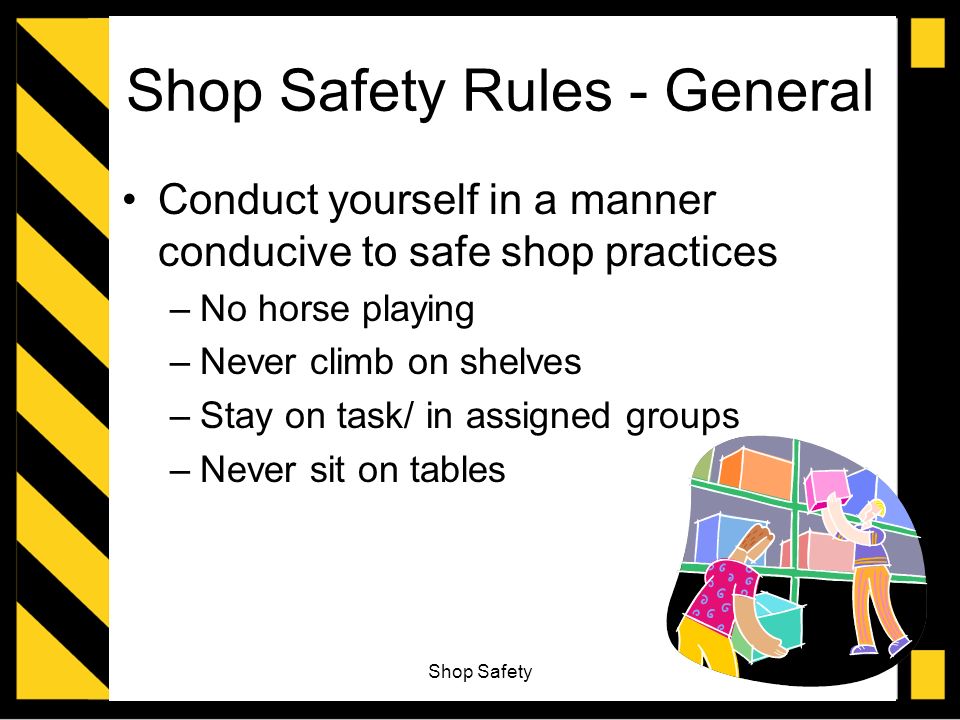 Shop Safety Rules - General

• Conduct yourself in a manner conducive to safe shop practices
– No horse playing
– Never climb on shelves
– Stay on task/ in assigned groups
– Never sit on tables

Shop Safety